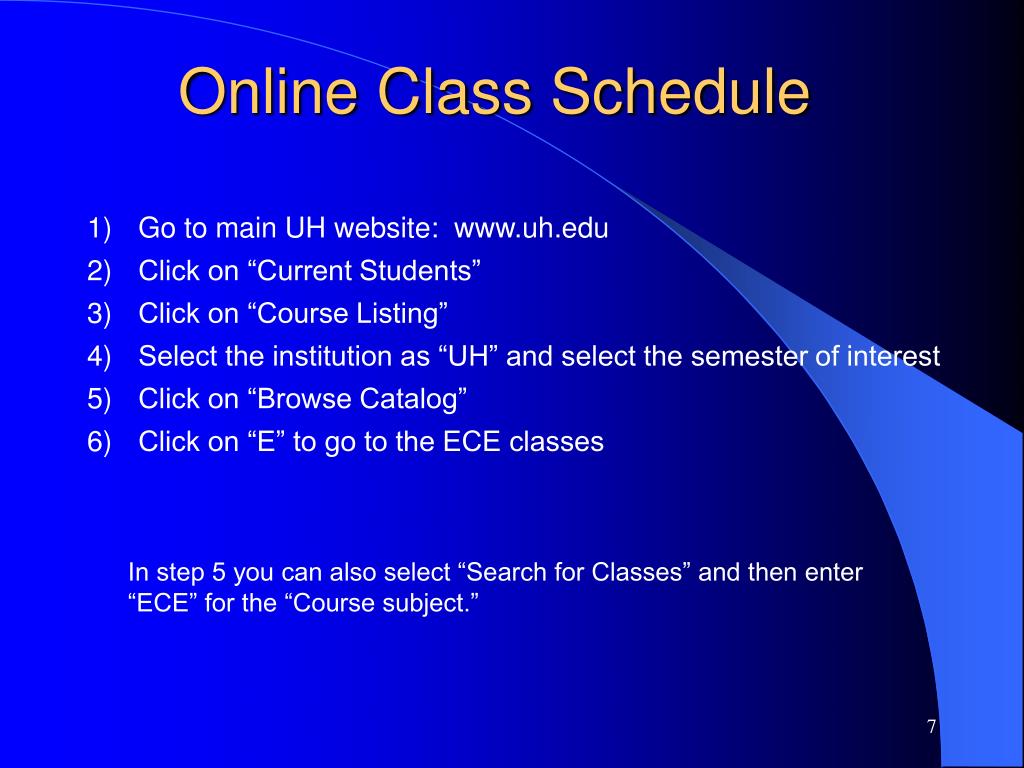 Online Class Schedule

1) Go to main UH website: www.uh.edu
2) Click on “Current Students”
3) Click on “Course Listing”
4) Select the institution as “UH” and select the semester of interest
5) Click on “Browse Catalog”
6) Click on “E” to go to the ECE classes

In step 5 you can also select “Search for Classes” and then enter “ECE” for the “Course subject.”

7